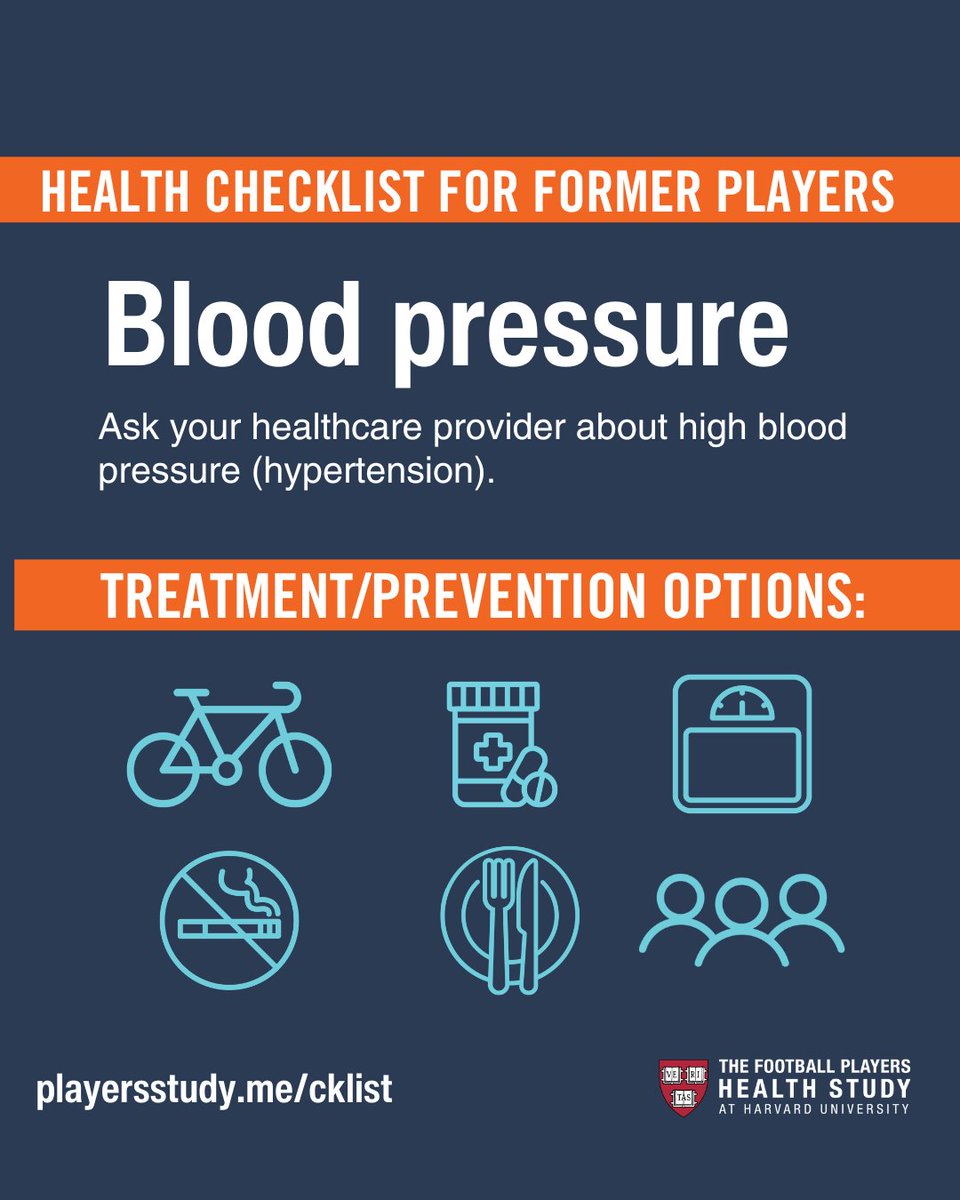 HEALTH CHECKLIST FOR FORMER PLAYERS

Blood pressure

Ask your healthcare provider about high blood pressure (hypertension).

TREATMENT/PREVENTION OPTIONS:

playersstudy.me/cklist

VE RI TAS

THE FOOTBALL PLAYERS
HEALTH STUDY
AT HARVARD UNIVERSITY